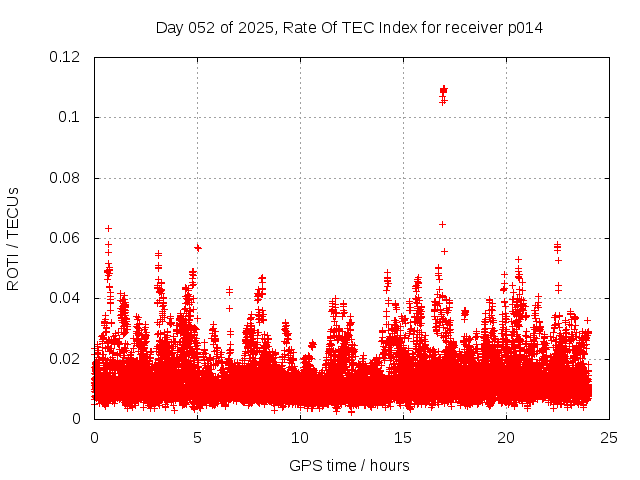 Day 052 of 2025, Rate Of TEC Index for receiver p014

ROTI / TECUs

0.12
0.1
0.08
0.06
0.04
0.02
0

0
5
10
15
20
25

GPS time / hours